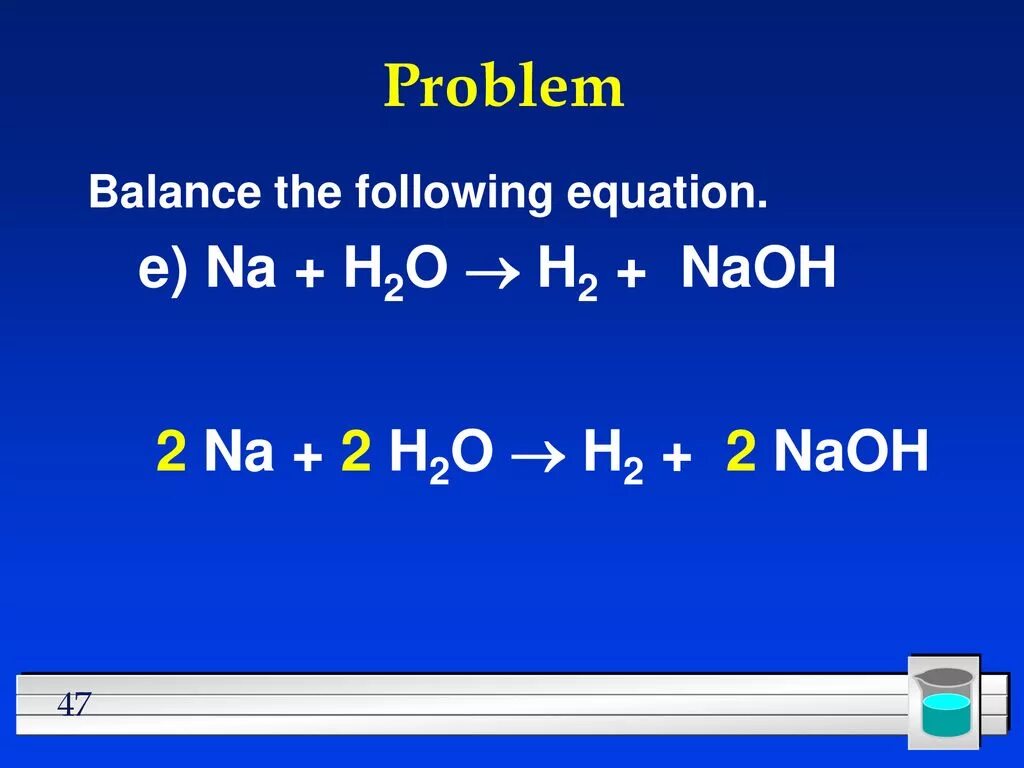 Problem

Balance the following equation.

e) $Na + H_2O \rightarrow H_2 + NaOH$

$2\ Na + 2\ H_2O \rightarrow H_2 + 2\ NaOH$

47